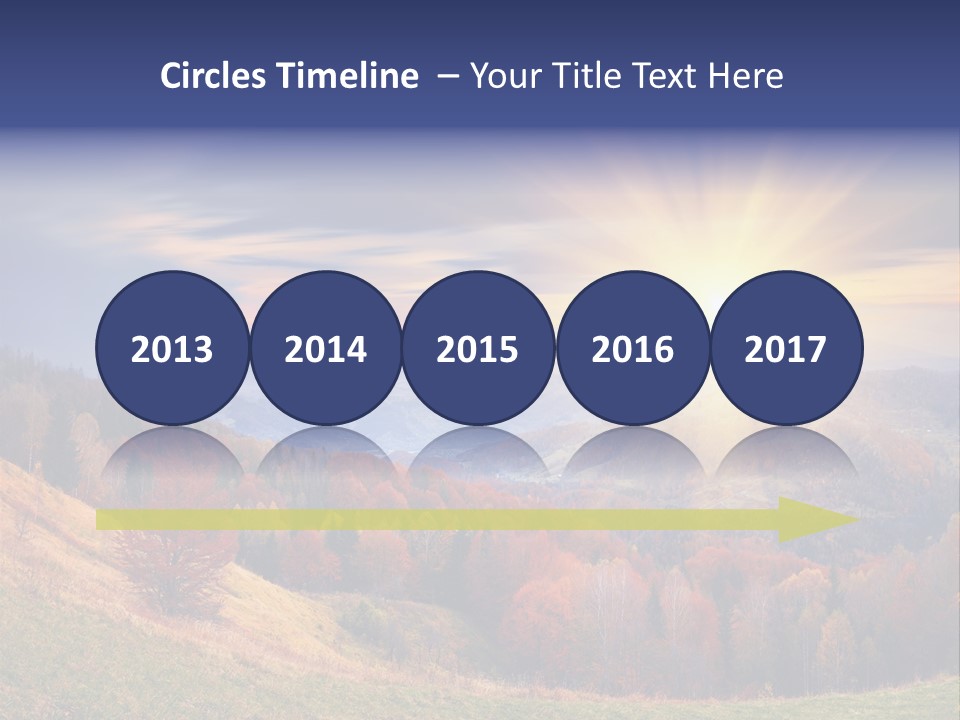 Circles Timeline – Your Title Text Here

2013 2014 2015 2016 2017